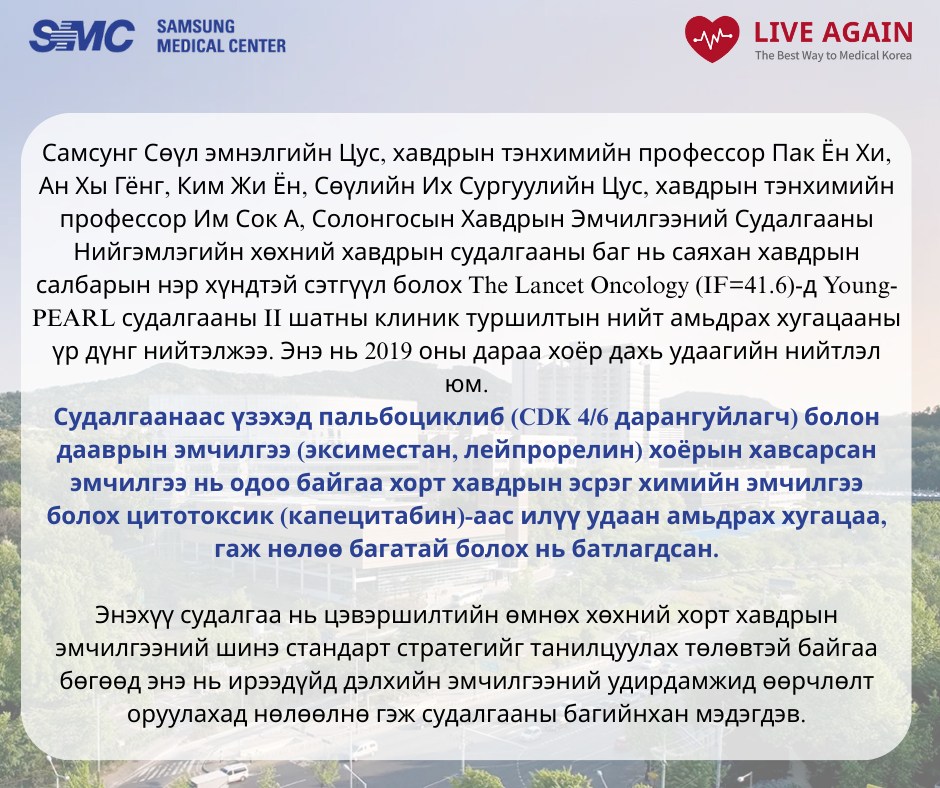 SMC SAMSUNG MEDICAL CENTER

LIVE AGAIN
The Best Way to Medical Korea

Самсунг Сөүл эмнэлгийн Цус, хавдрын тэнхимийн профессор Пак Ён Хи, Ан Хы Гёнг, Ким Жи Ён, Сөүлийн Их Сургуулийн Цус, хавдрын тэнхимийн профессор Им Сок А, Солонгосын Хавдрын Эмчилгээний Судалгааны Нийгэмлэгийн хөхний хавдрын судалгааны баг нь саяхан хавдрын салбарын нэр хүндтэй сэтгүүл болох The Lancet Oncology (IF=41.6)-д Young-PEARL судалгааны II шатны клиник туршилтын нийт амьдрах хугацааны үр дүнг нийтэлжээ. Энэ нь 2019 оны дараа хоёр дахь удаагийн нийтлэл юм.
Судалгаанаас үзэхэд пальбоциклиб (CDK 4/6 дарангуйлагч) болон дааврын эмчилгээ (эксиместан, лейпрорелин) хоёрын хавсарсан эмчилгээ нь одоо байгаа хорт хавдрын эсрэг химийн эмчилгээ болох цитотоксик (капецитабин)-аас илүү удаан амьдрах хугацаа, гаж нөлөө багатай болох нь батлагдсан.

Энэхүү судалгаа нь цэвэршилтийн өмнөх хөхний хорт хавдрын эмчилгээний шинэ стандарт стратегийг танилцуулах төлөвтэй байгаа бөгөөд энэ нь ирээдүйд дэлхийн эмчилгээний удирдамжид өөрчлөлт оруулахад нөлөөлнө гэж судалгааны багийнхан мэдэгдэв.